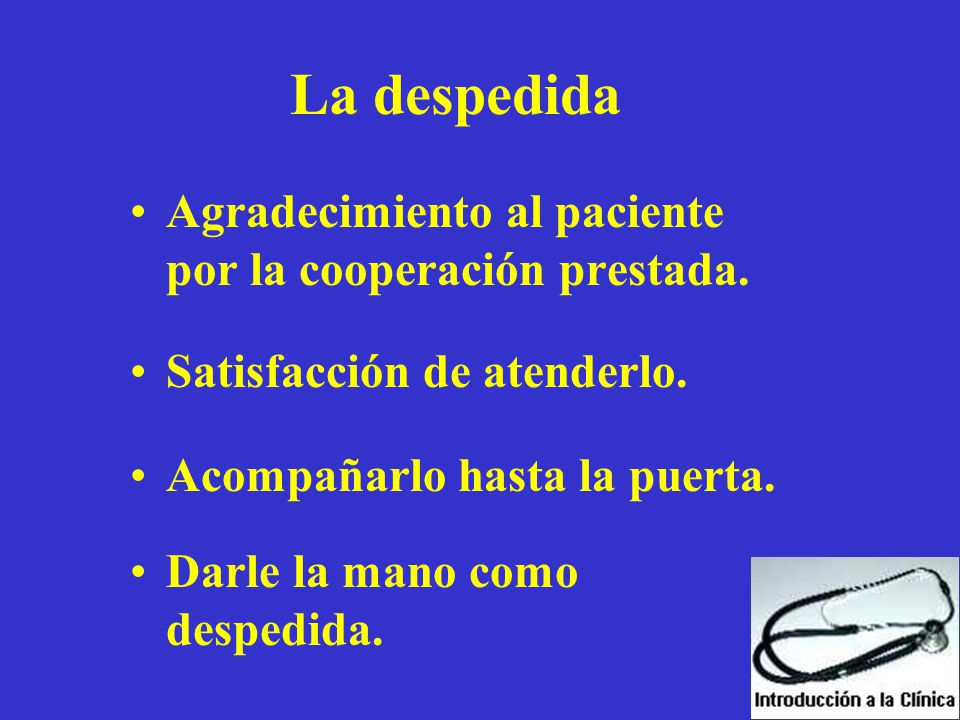 La despedida

• Agradecimiento al paciente por la cooperación prestada.

• Satisfacción de atenderlo.

• Acompañarlo hasta la puerta.

• Darle la mano como despedida.

Introducción a la Clínica